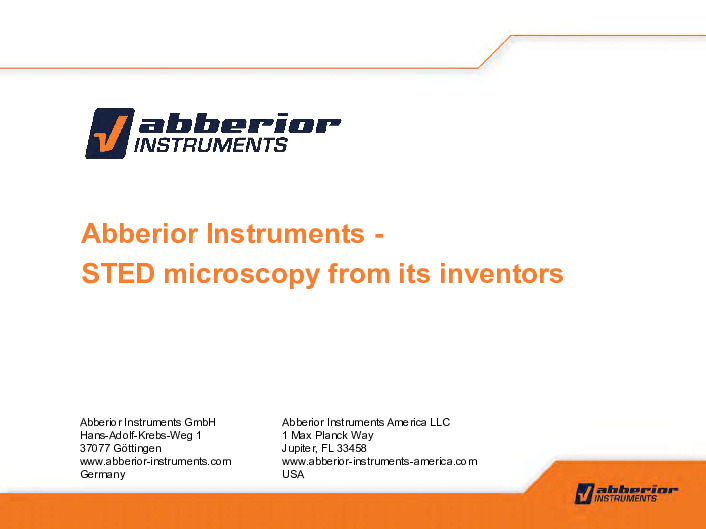 abberior
INSTRUMENTS

Abberior Instruments -
STED microscopy from its inventors

Abberior Instruments GmbH
Hans-Adolf-Krebs-Weg 1
37077 Göttingen
www.abberior-instruments.com
Germany

Abberior Instruments America LLC
1 Max Planck Way
Jupiter, FL 33458
www.abberior-instruments-america.com
USA

abberior
INSTRUMENTS